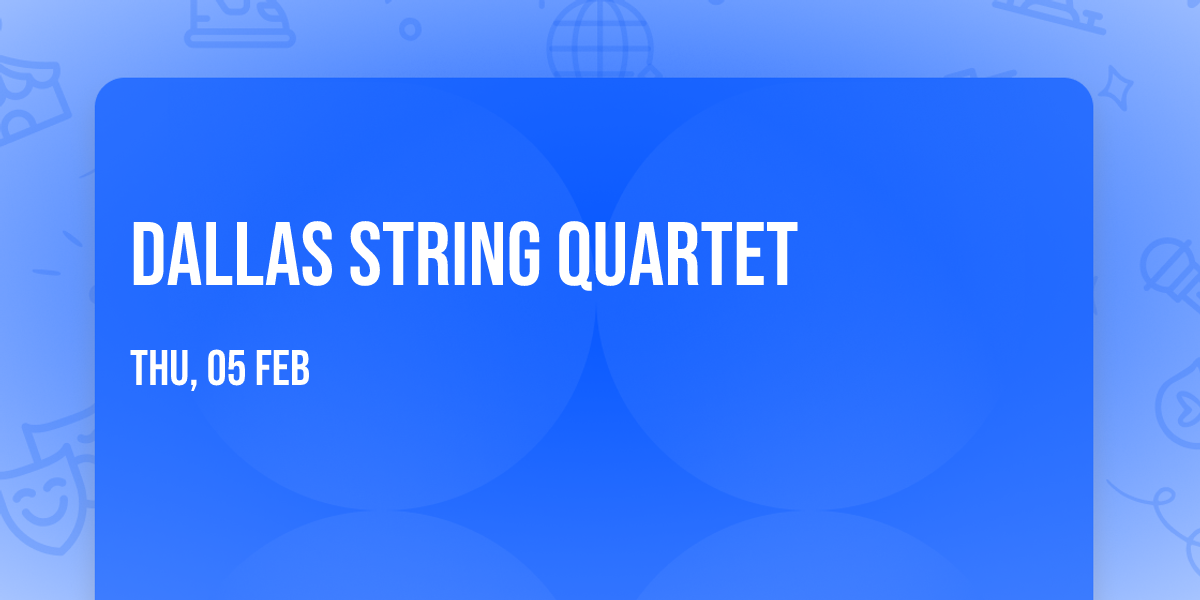 DALLAS STRING QUARTET

THU, 05 FEB